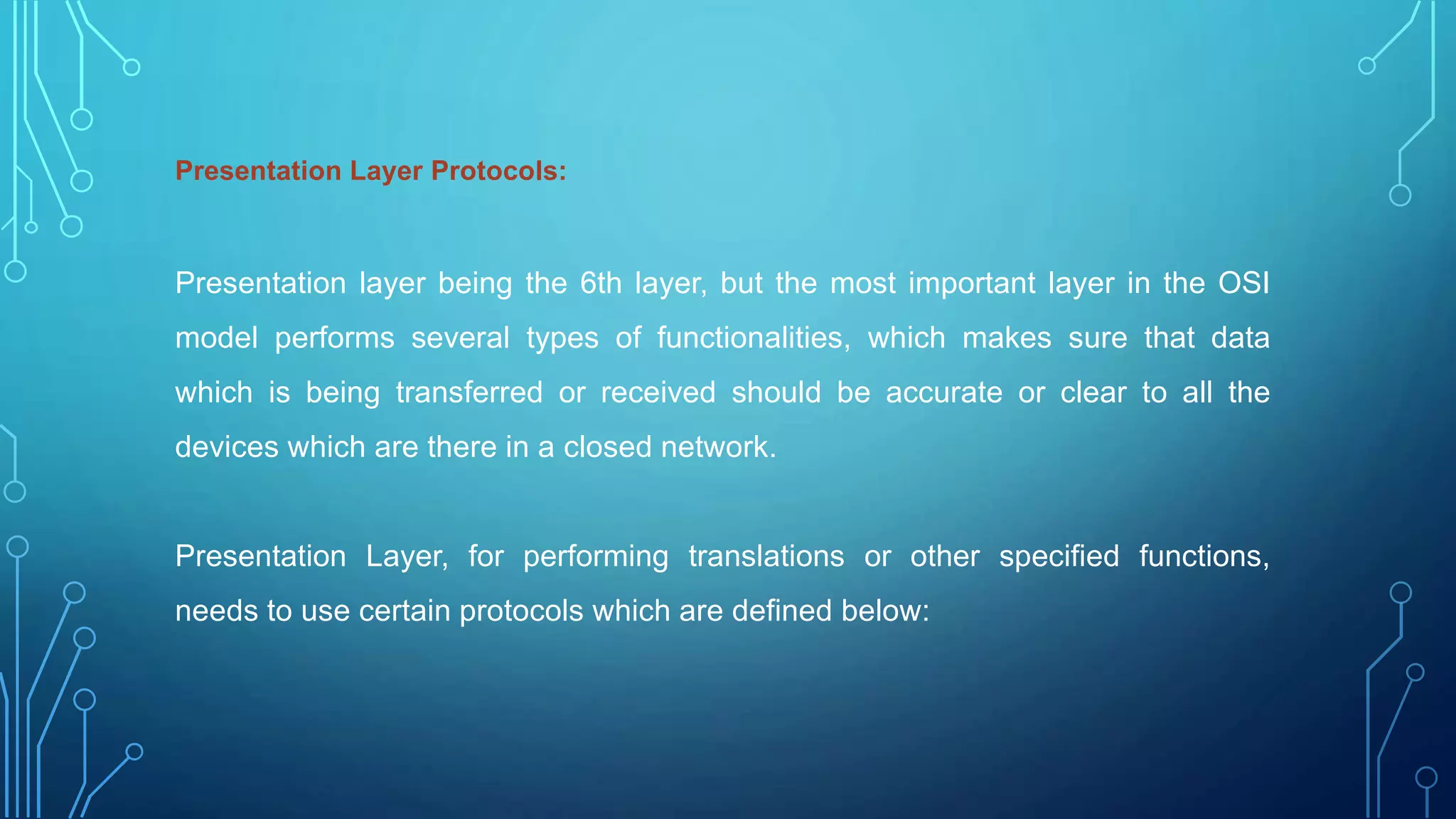 Presentation Layer Protocols:

Presentation layer being the 6th layer, but the most important layer in the OSI model performs several types of functionalities, which makes sure that data which is being transferred or received should be accurate or clear to all the devices which are there in a closed network.

Presentation Layer, for performing translations or other specified functions, needs to use certain protocols which are defined below: